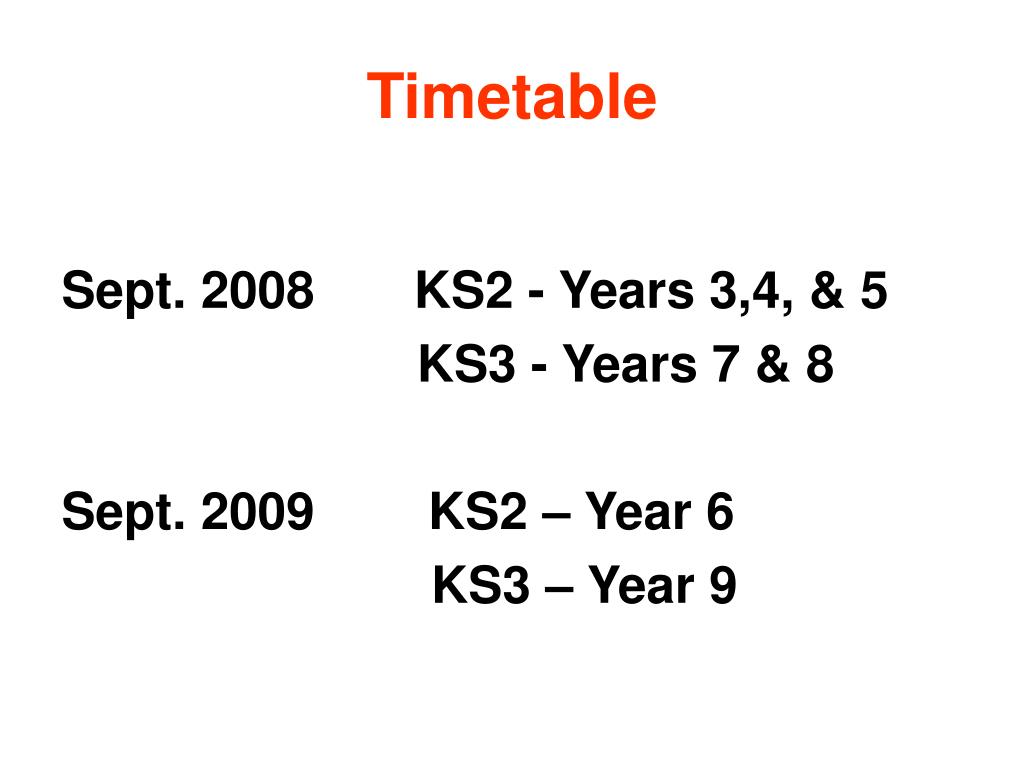 Timetable

Sept. 2008 KS2 - Years 3,4, & 5
KS3 - Years 7 & 8

Sept. 2009 KS2 – Year 6
KS3 – Year 9